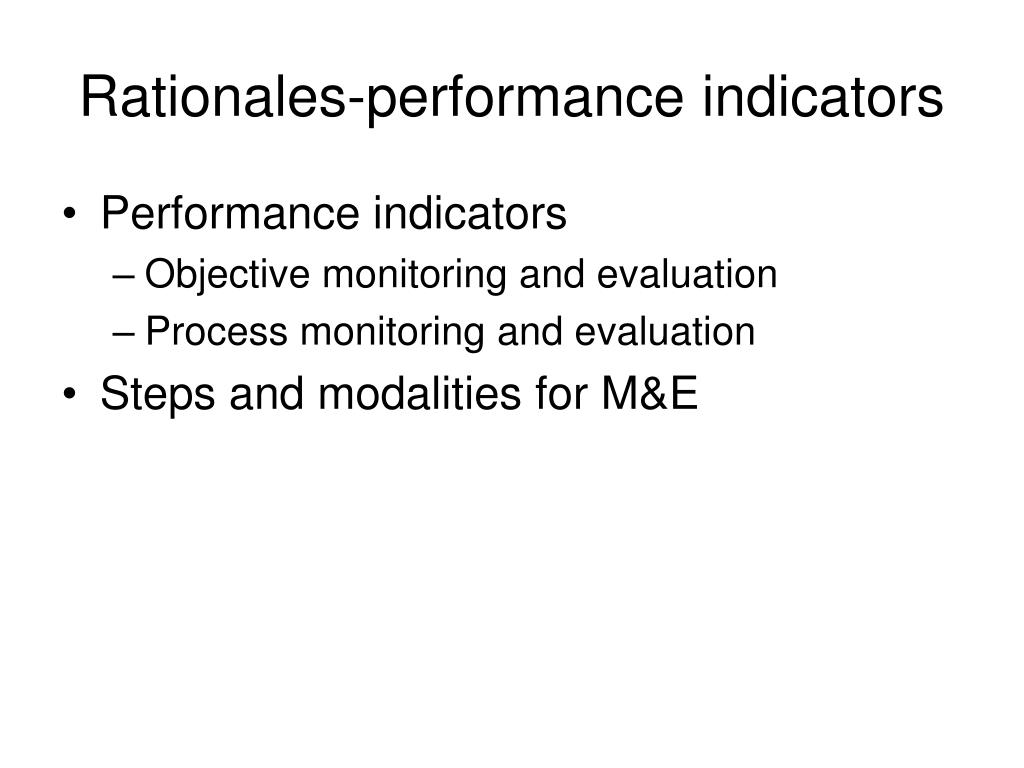 Rationales-performance indicators

• Performance indicators
– Objective monitoring and evaluation
– Process monitoring and evaluation
• Steps and modalities for M&E